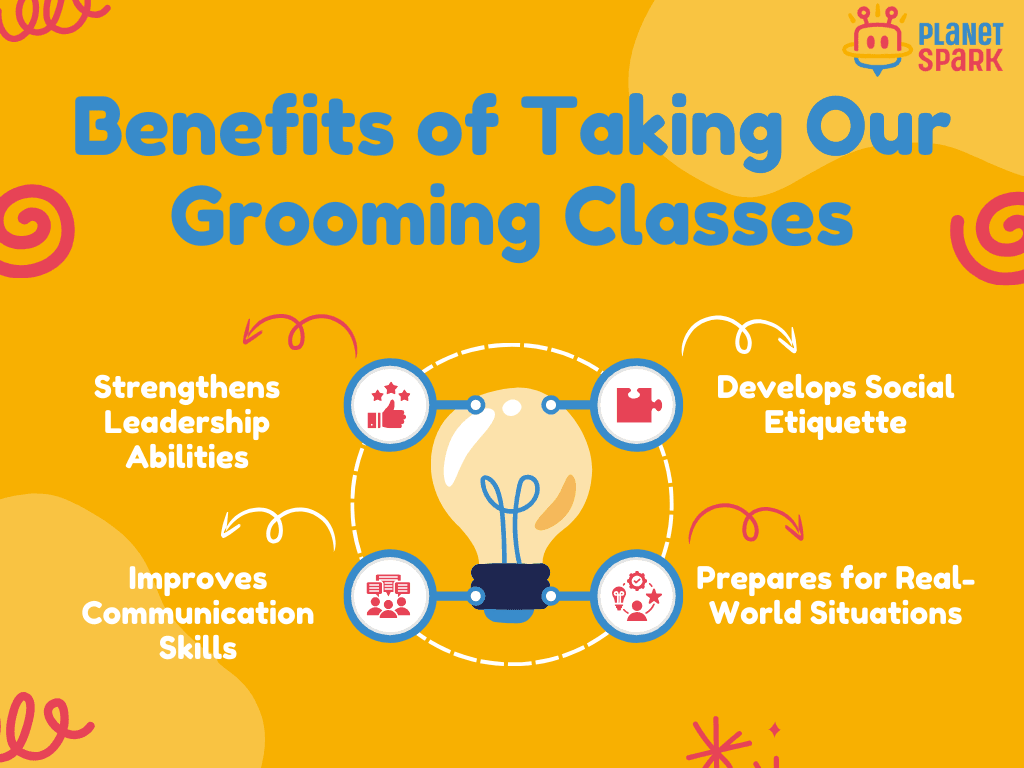 PLANET SPARK

Benefits of Taking Our Grooming Classes

Strengthens Leadership Abilities

Develops Social Etiquette

Improves Communication Skills

Prepares for Real-World Situations